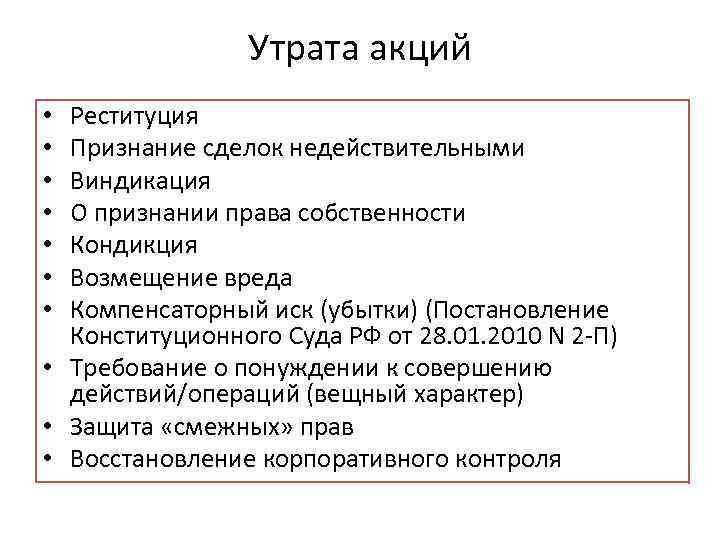 Утрата акций

• Реституция
• Признание сделок недействительными
• Виндикация
• О признании права собственности
• Кондикция
• Возмещение вреда
• Компенсаторный иск (убытки) (Постановление Конституционного Суда РФ от 28.01.2010 N 2-П)
• Требование о понуждении к совершению действий/операций (вещный характер)
• Защита «смежных» прав
• Восстановление корпоративного контроля